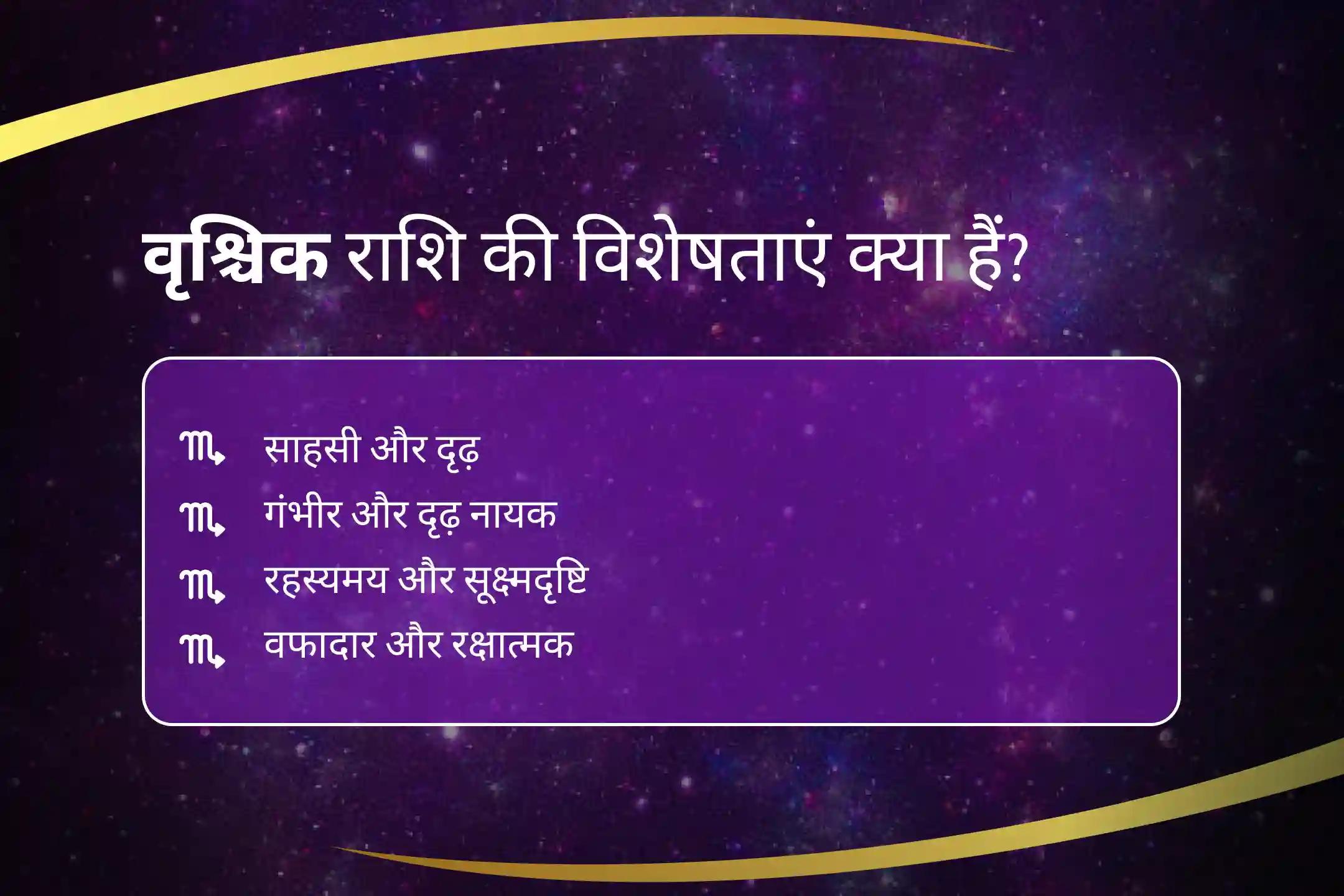 वृश्चिक राशि की विशेषताएं क्या हैं?

♏ साहसी और दृढ़
♏ गंभीर और दृढ़ नायक
♏ रहस्यमय और सूक्ष्मदृष्टि
♏ वफादार और रक्षात्मक